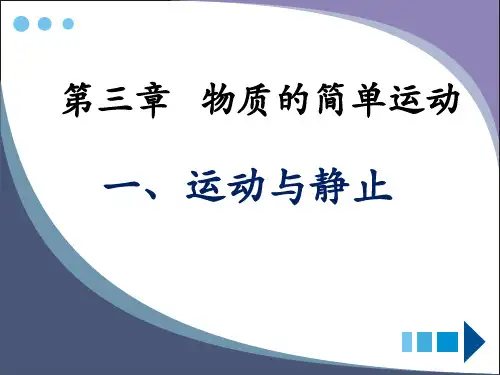 第三章 物质的简单运动

一、运动与静止